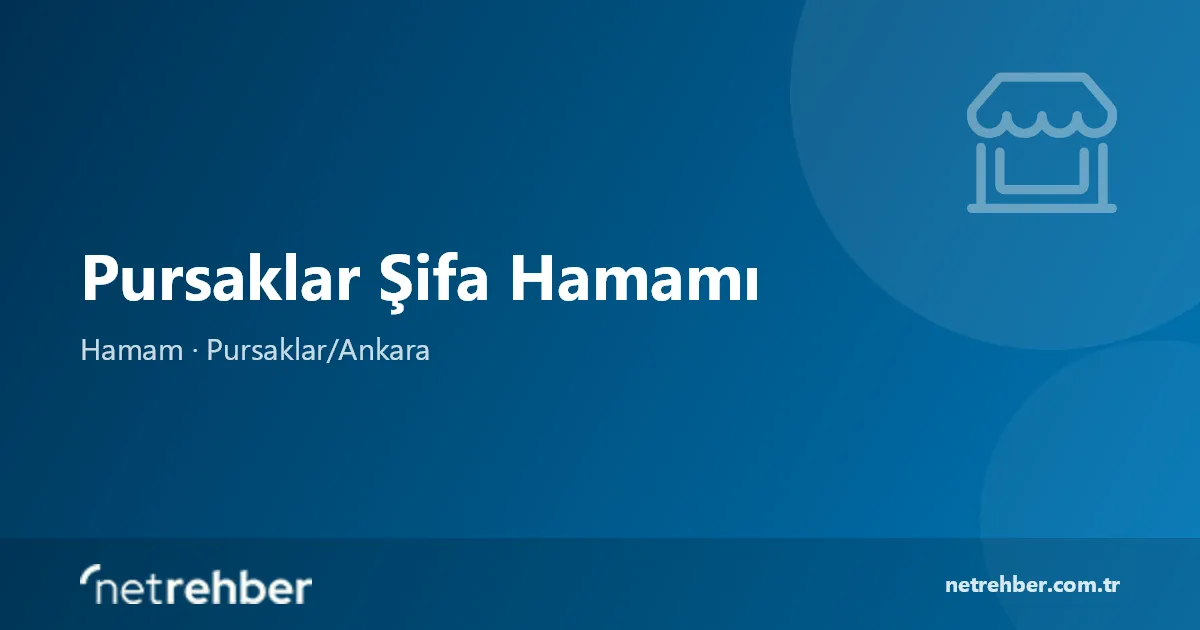 Pursaklar Şifa Hamamı

Hamam · Pursaklar/Ankara

netrehber

netrehber.com.tr